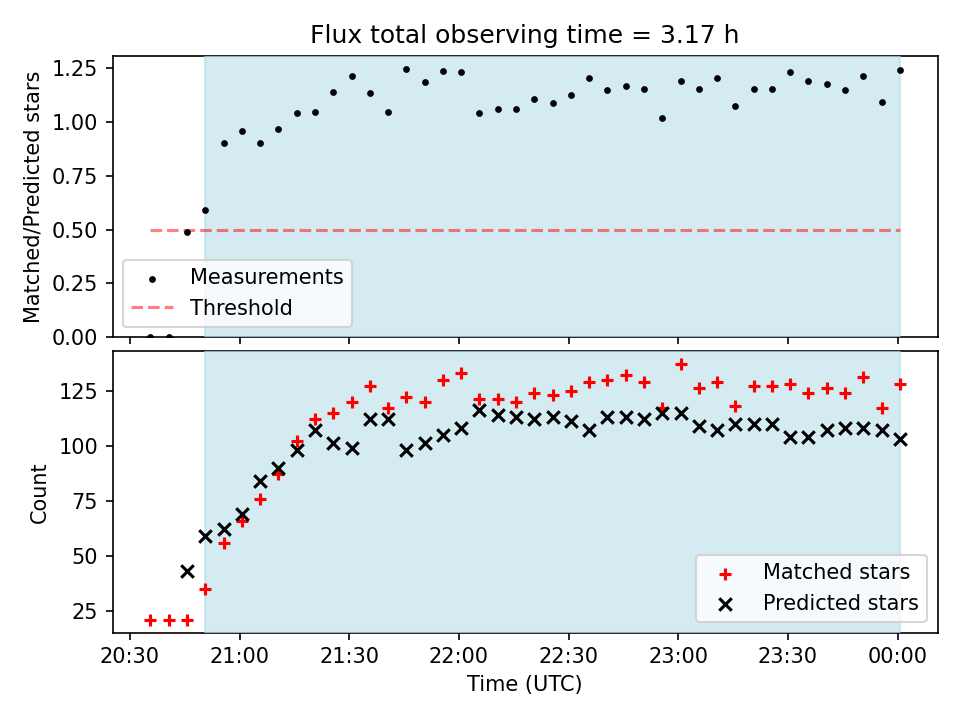 Flux total observing time = 3.17 h

Matched/Predicted stars

1.25
1.00
0.75
0.50
0.25
0.00

Measurements
Threshold

Count

125
100
75
50
25

Matched stars
Predicted stars

20:30 21:00 21:30 22:00 22:30 23:00 23:30 00:00

Time (UTC)